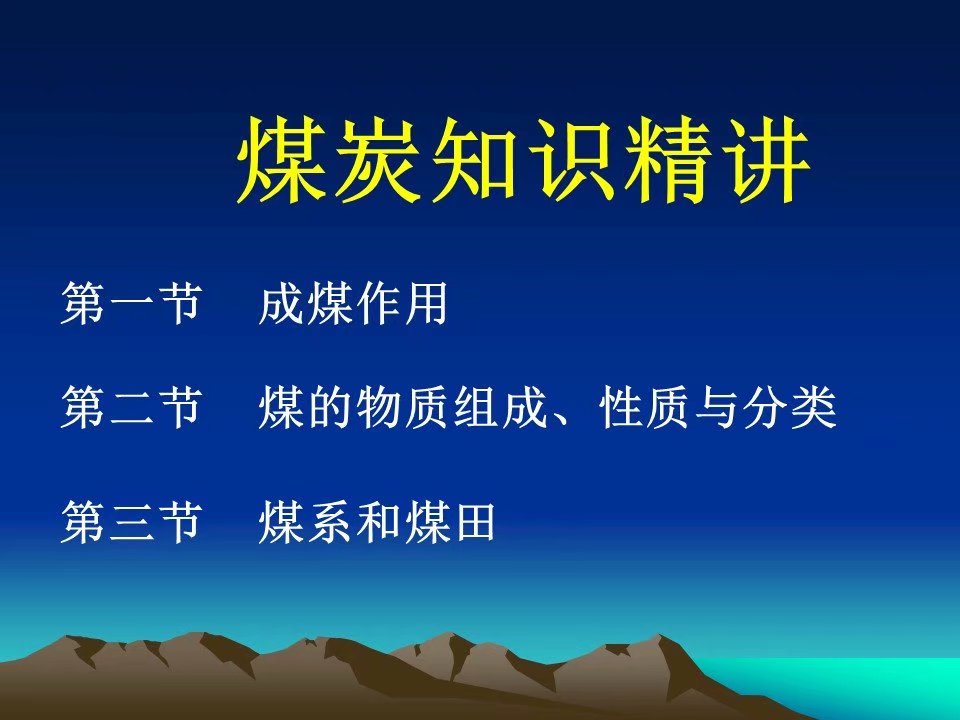 煤炭知识精讲

第一节　成煤作用

第二节　煤的物质组成、性质与分类

第三节　煤系和煤田